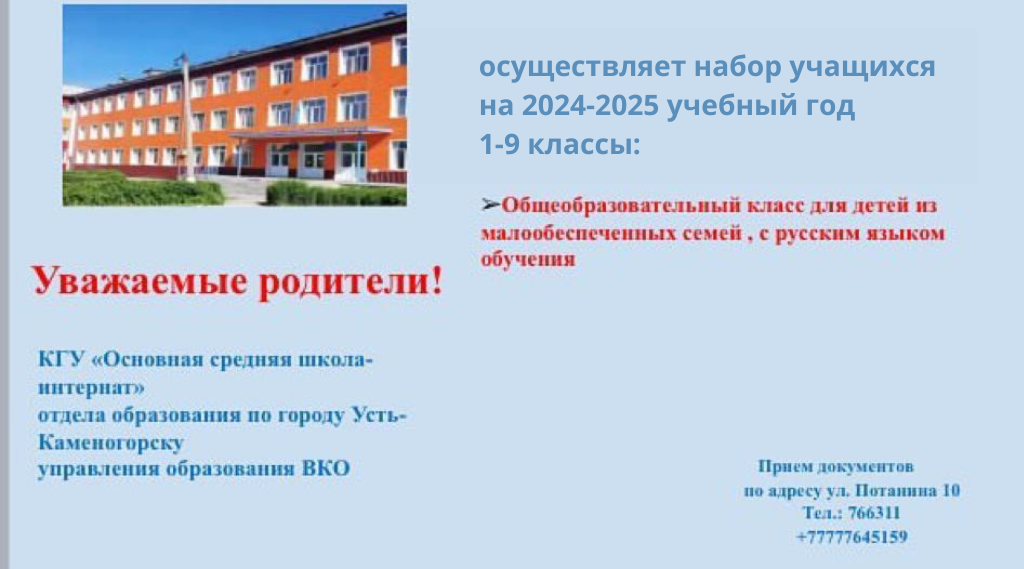 Уважаемые родители!

КГУ «Основная средняя школа-интернат»
отдела образования по городу Усть-Каменогорску
управления образования ВКО

осуществляет набор учащихся
на 2024-2025 учебный год
1-9 классы:

➢Общеобразовательный класс для детей из малообеспеченных семей , с русским языком обучения

Прием документов
по адресу ул. Потанина 10
Тел.: 766311
+77777645159